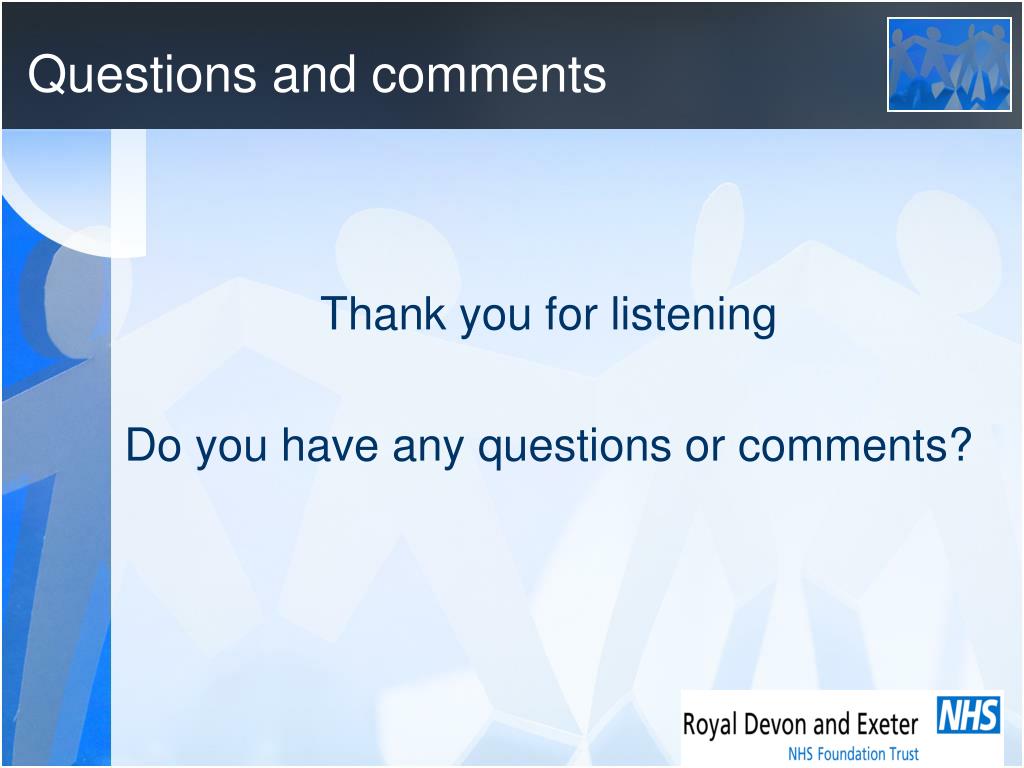 Questions and comments

Thank you for listening

Do you have any questions or comments?

Royal Devon and Exeter NHS
NHS Foundation Trust